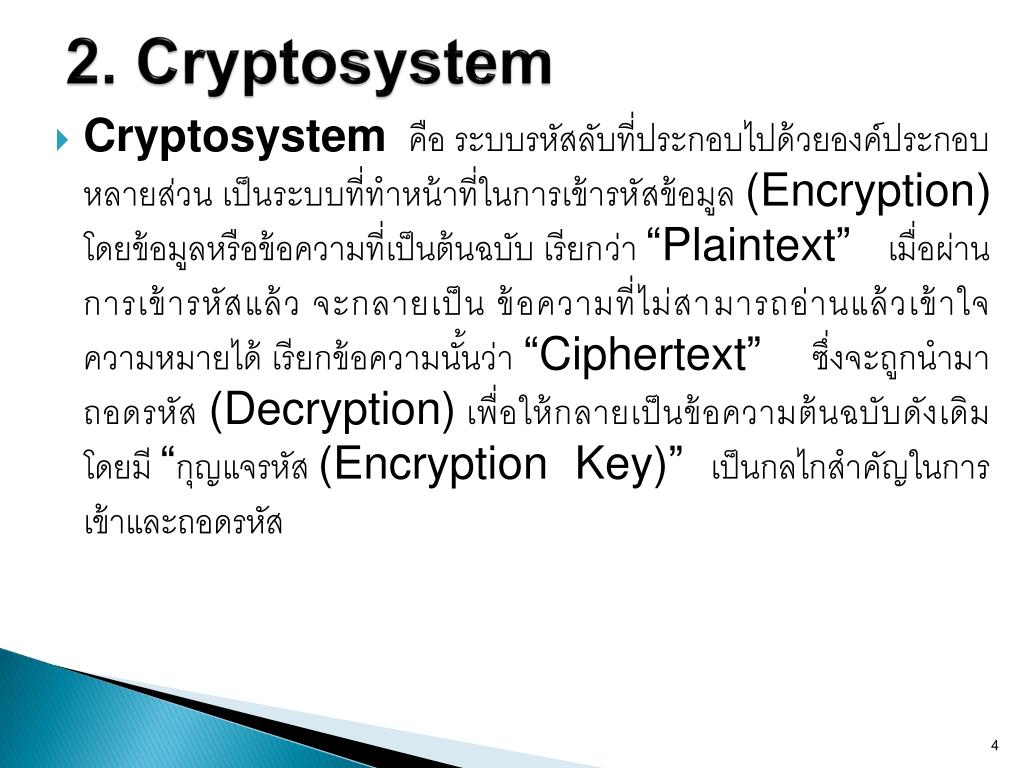 2. Cryptosystem

Cryptosystem คือ ระบบรหัสลับที่ประกอบไปด้วยองค์ประกอบหลายส่วน เป็นระบบที่ทำหน้าที่ในการเข้ารหัสข้อมูล (Encryption) โดยข้อมูลหรือข้อความที่เป็นต้นฉบับ เรียกว่า “Plaintext” เมื่อผ่านการเข้ารหัสแล้ว จะกลายเป็น ข้อความที่ไม่สามารถอ่านแล้วเข้าใจความหมายได้ เรียกข้อความนั้นว่า “Ciphertext” ซึ่งจะถูกนำมาถอดรหัส (Decryption) เพื่อให้กลายเป็นข้อความต้นฉบับดังเดิม โดยมี “กุญแจรหัส (Encryption Key)” เป็นกลไกสำคัญในการเข้าและถอดรหัส

4